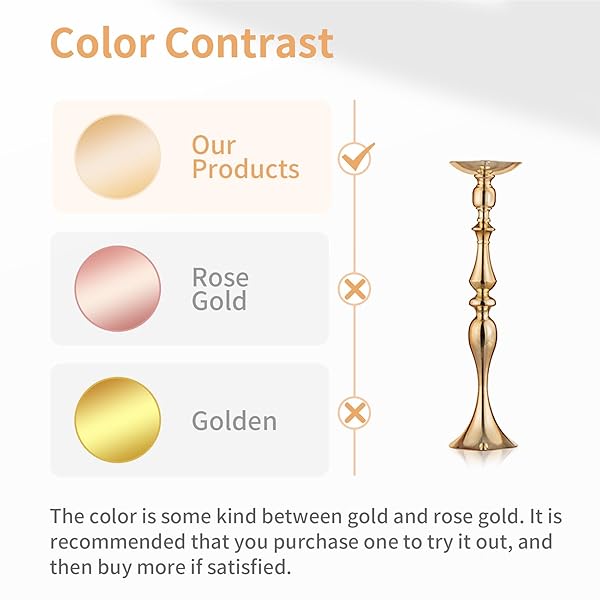 Color Contrast

Our Products

Rose Gold

Golden

The color is some kind between gold and rose gold. It is recommended that you purchase one to try it out, and then buy more if satisfied.